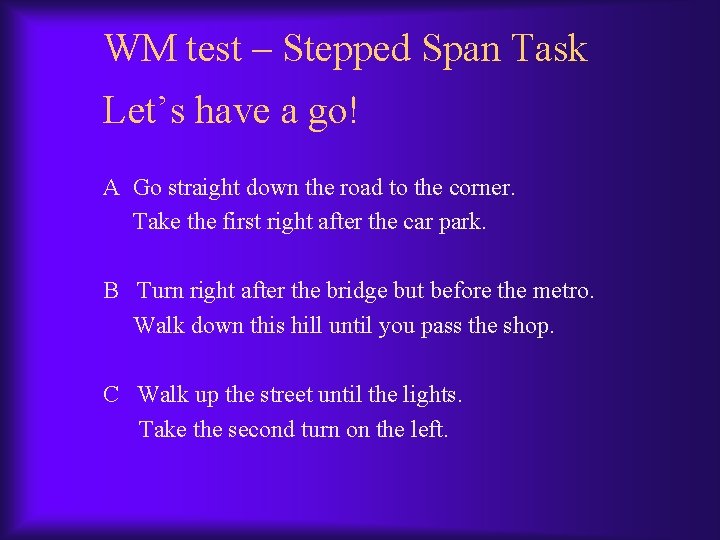 WM test – Stepped Span Task

Let’s have a go!

A Go straight down the road to the corner.
Take the first right after the car park.

B Turn right after the bridge but before the metro.
Walk down this hill until you pass the shop.

C Walk up the street until the lights.
Take the second turn on the left.